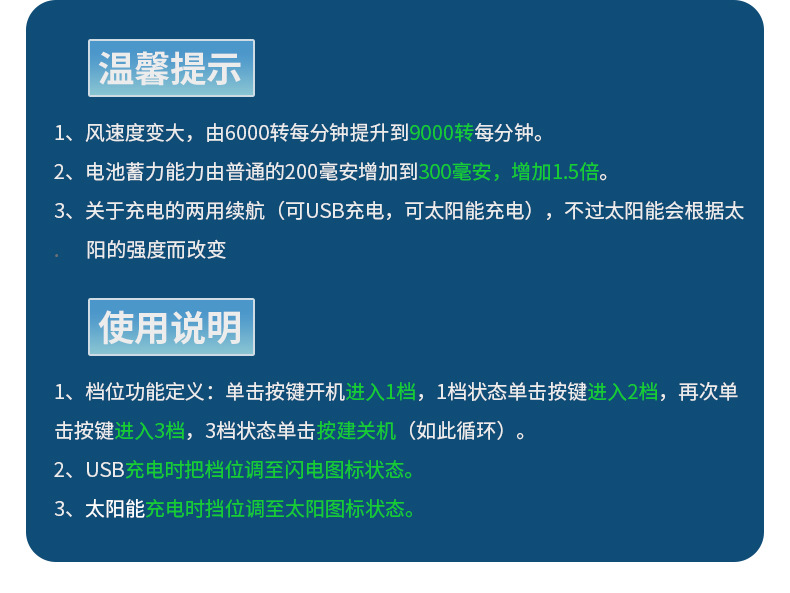 温馨提示

1、风速度变大，由6000转每分钟提升到9000转每分钟。

2、电池蓄力能力由普通的200毫安增加到300毫安，增加1.5倍。

3、关于充电的两用续航（可USB充电，可太阳能充电），不过太阳能会根据太阳的强度而改变

使用说明

1、档位功能定义：单击按键开机进入1档，1档状态单击按键进入2档，再次单击按键进入3档，3档状态单击按建关机（如此循环）。

2、USB充电时把档位调至闪电图标状态。

3、太阳能充电时挡位调至太阳图标状态。